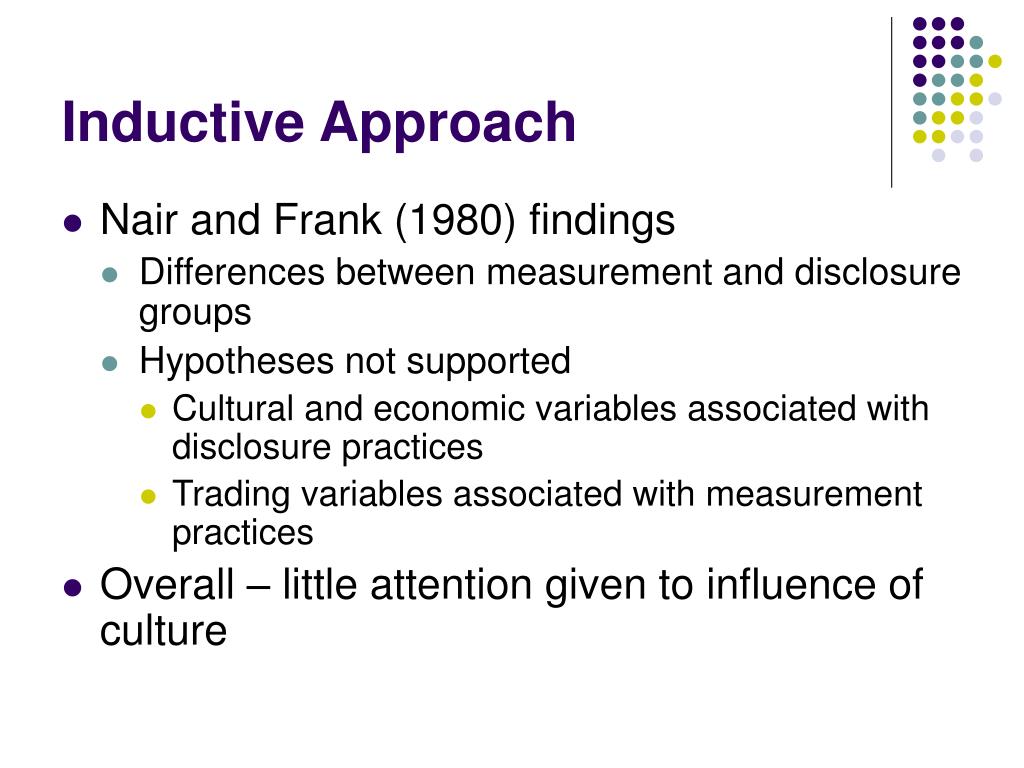 Inductive Approach

- Nair and Frank (1980) findings
  - Differences between measurement and disclosure groups
  - Hypotheses not supported
    - Cultural and economic variables associated with disclosure practices
    - Trading variables associated with measurement practices
- Overall – little attention given to influence of culture